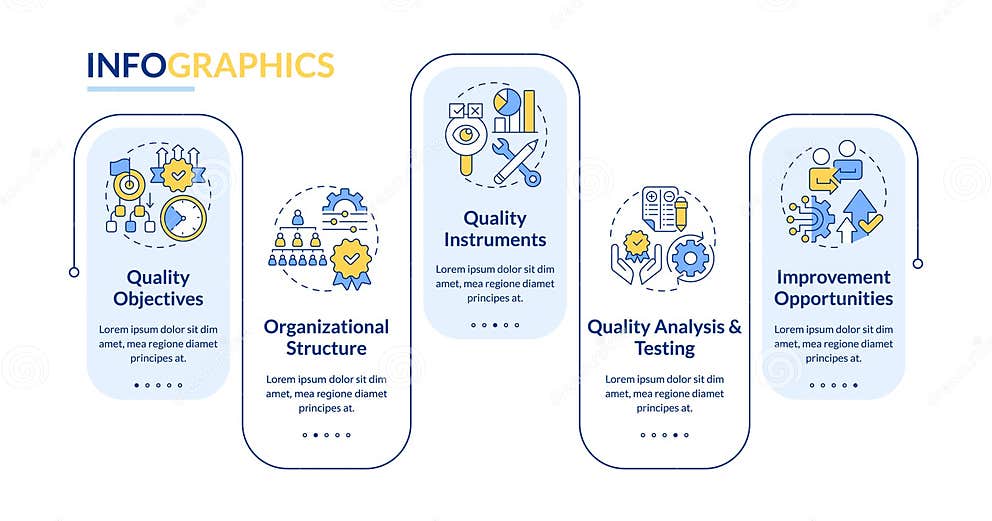 INFOGRAPHICS

Quality Objectives

Lorem ipsum dolor sit dim amet, mea regione diamet principes at.

Organizational Structure

Lorem ipsum dolor sit dim amet, mea regione diamet principes at.

Quality Instruments

Lorem ipsum dolor sit dim amet, mea regione diamet principes at.

Quality Analysis & Testing

Lorem ipsum dolor sit dim amet, mea regione diamet principes at.

Improvement Opportunities

Lorem ipsum dolor sit dim amet, mea regione diamet principes at.